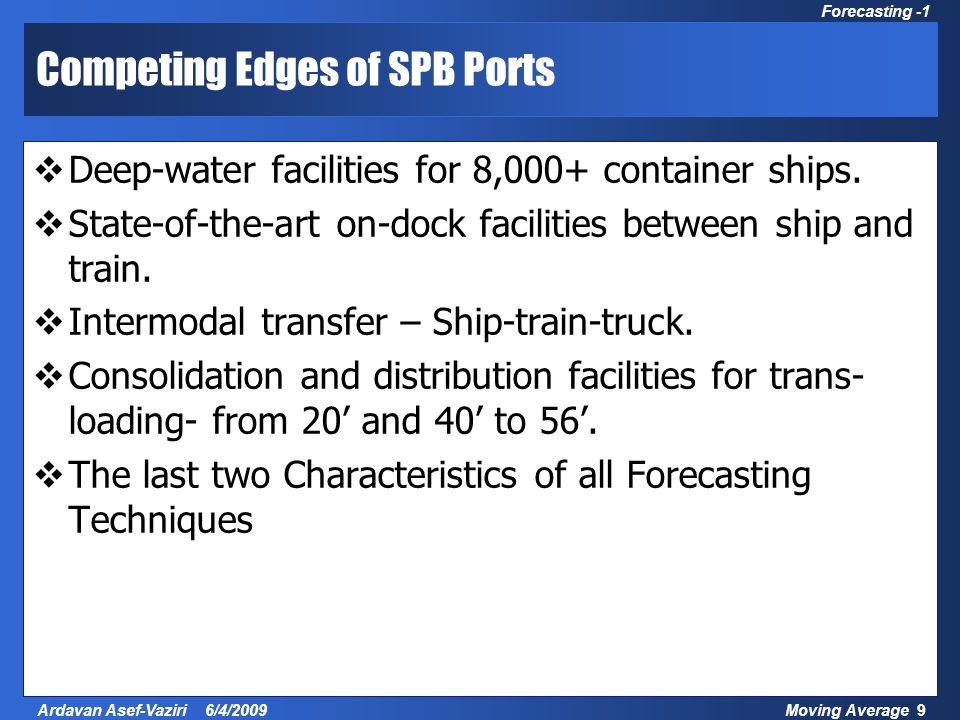 Forecasting -1

Competing Edges of SPB Ports

❖ Deep-water facilities for 8,000+ container ships.

❖ State-of-the-art on-dock facilities between ship and train.

❖ Intermodal transfer – Ship-train-truck.

❖ Consolidation and distribution facilities for trans-loading- from 20’ and 40’ to 56’.

❖ The last two Characteristics of all Forecasting Techniques

Ardavan Asef-Vaziri 6/4/2009

Moving Average 9